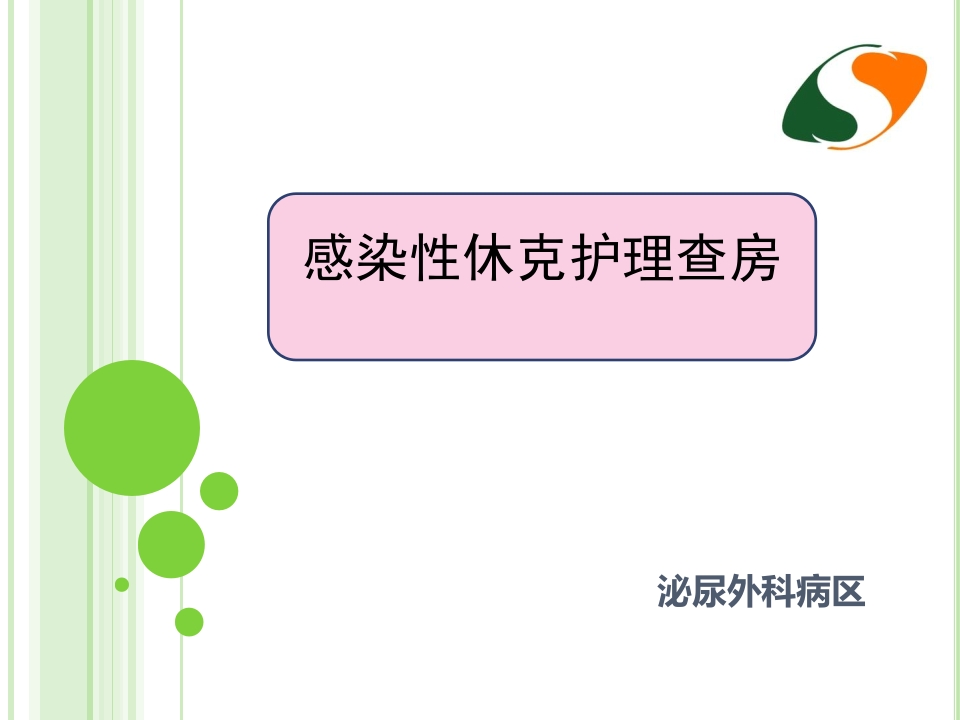 感染性休克护理查房

泌尿外科病区